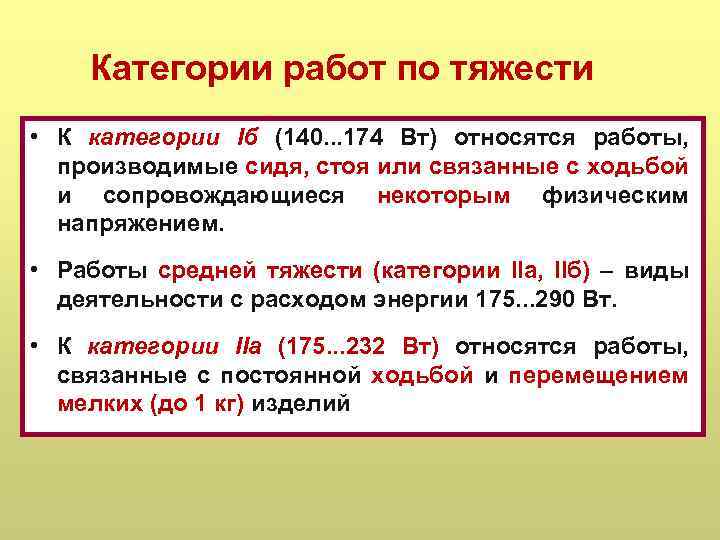 Категории работ по тяжести

• К категории Iб (140...174 Вт) относятся работы, производимые сидя, стоя или связанные с ходьбой и сопровождающиеся некоторым физическим напряжением.

• Работы средней тяжести (категории IIа, IIб) – виды деятельности с расходом энергии 175...290 Вт.

• К категории IIа (175...232 Вт) относятся работы, связанные с постоянной ходьбой и перемещением мелких (до 1 кг) изделий